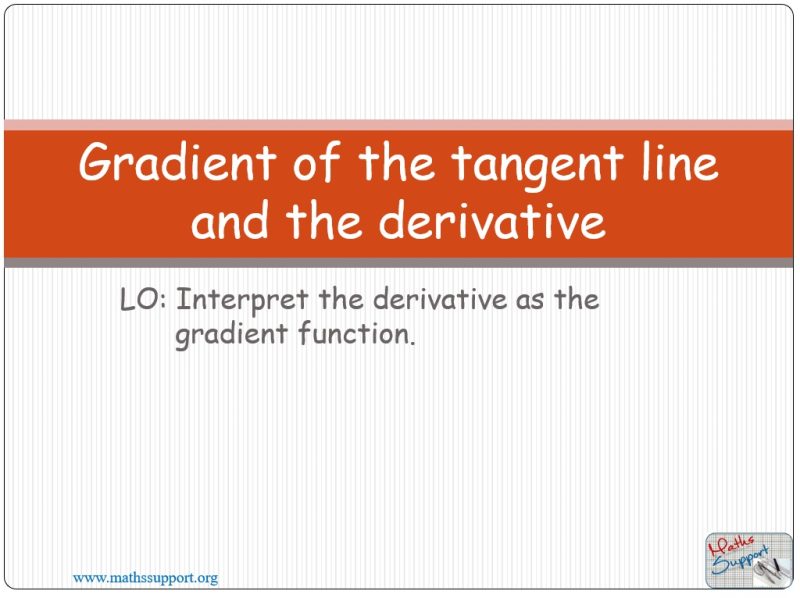 Gradient of the tangent line and the derivative

LO: Interpret the derivative as the gradient function.

www.mathssupport.org

Maths Support